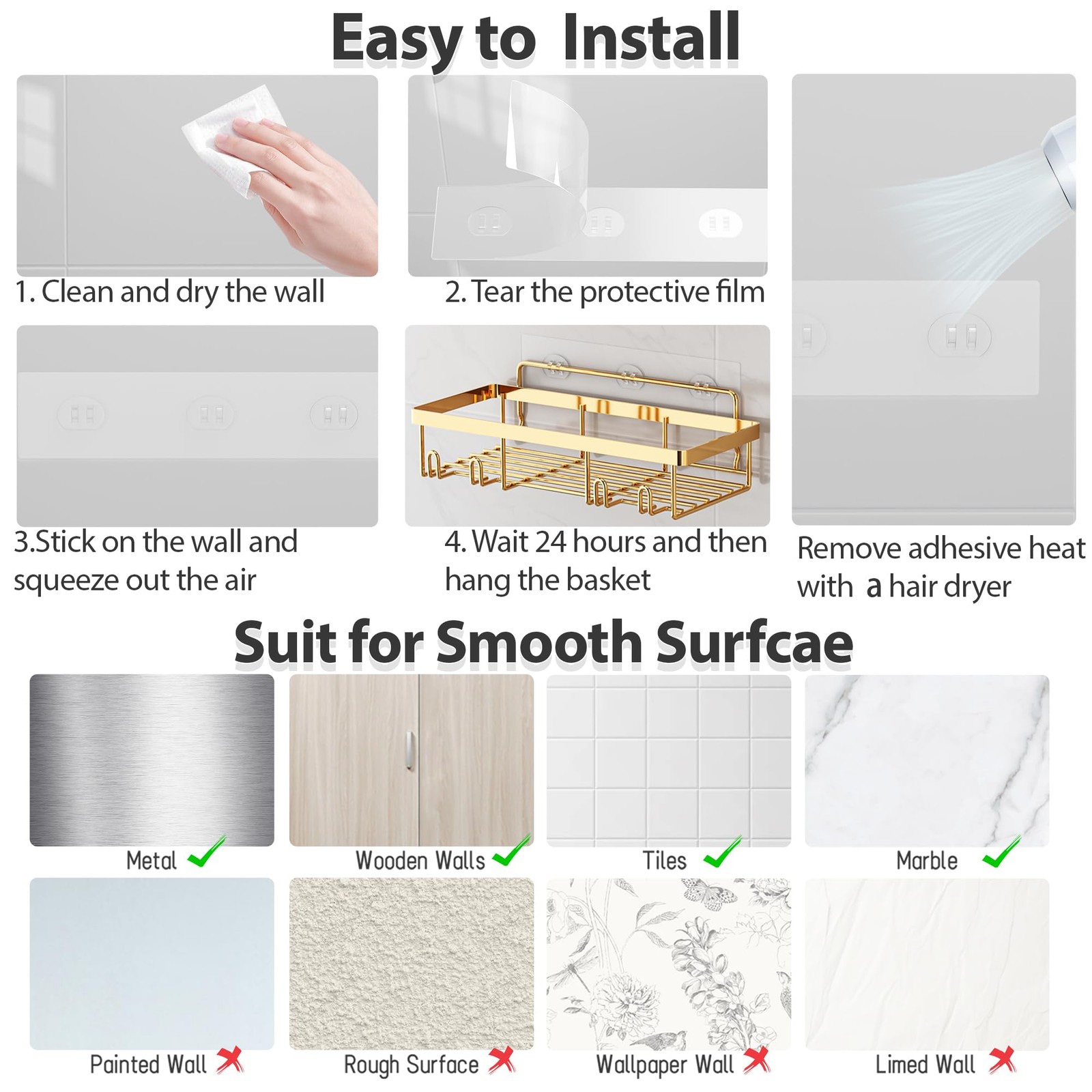 Easy to Install

1. Clean and dry the wall

2. Tear the protective film

3.Stick on the wall and squeeze out the air

4. Wait 24 hours and then hang the basket

Remove adhesive heat with a hair dryer

Suit for Smooth Surfcae

Metal

Wooden Walls

Tiles

Marble

Painted Wall

Rough Surface

Wallpaper Wall

Limed Wall